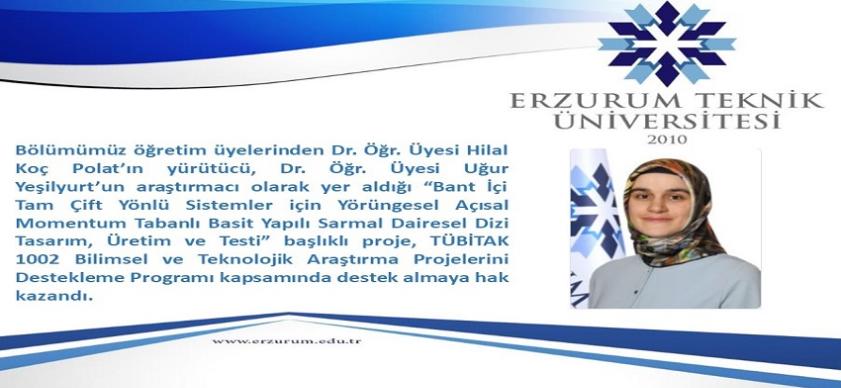 ERZURUM TEKNİK ÜNİVERSİTESİ
2010

Bölümümüz öğretim üyelerinden Dr. Öğr. Üyesi Hilal Koç Polat'ın yürütücü, Dr. Öğr. Üyesi Uğur Yeşilyurt'un araştırmacı olarak yer aldığı "Bant İçi Tam Çift Yönlü Sistemler için Yörüngesel Açısal Momentum Tabanlı Basit Yapılı Sarmal Dairesel Dizi Tasarım, Üretim ve Testi" başlıklı proje, TÜBİTAK 1002 Bilimsel ve Teknolojik Araştırma Projelerini Destekleme Programı kapsamında destek almaya hak kazandı.

www.erzurum.edu.tr